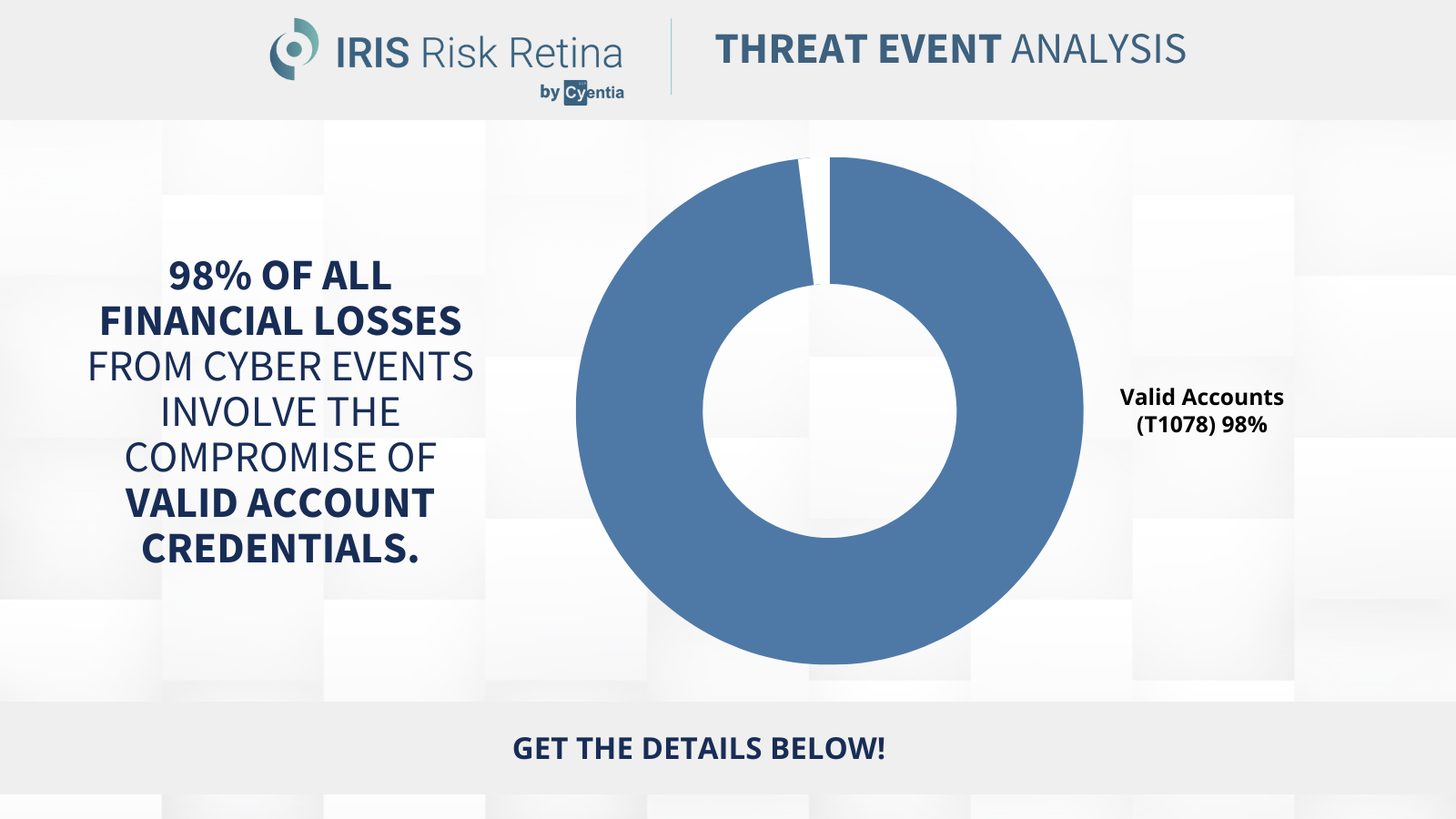 IRIS Risk Retina
by Cyentia

THREAT EVENT ANALYSIS

98% OF ALL FINANCIAL LOSSES FROM CYBER EVENTS INVOLVE THE COMPROMISE OF VALID ACCOUNT CREDENTIALS.

Valid Accounts (T1078) 98%

GET THE DETAILS BELOW!